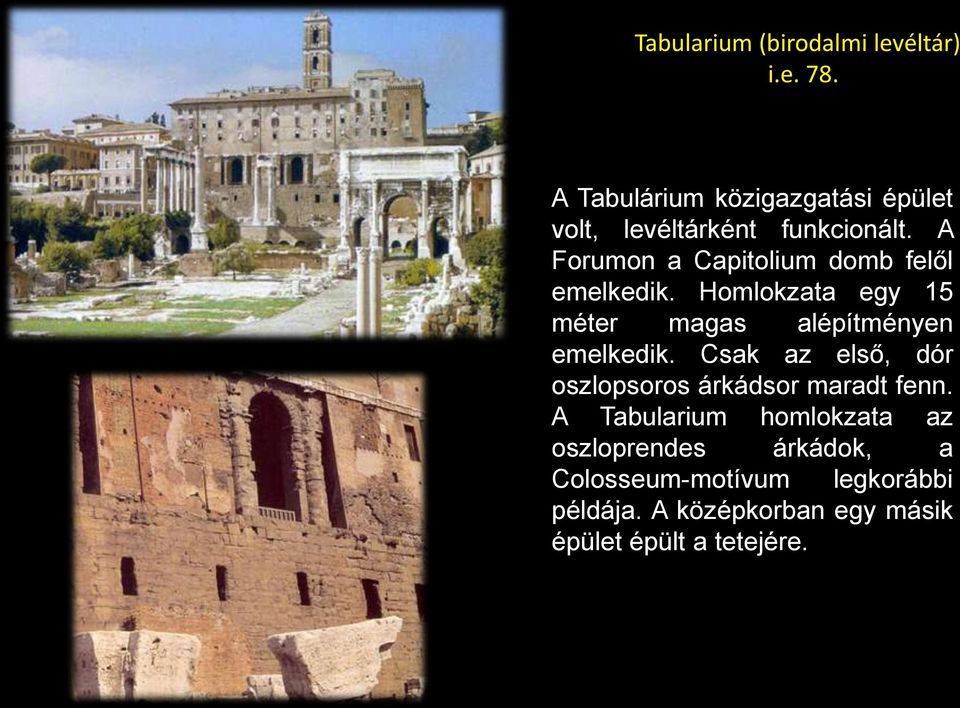 Tabularium (birodalmi levéltár)
i.e. 78.

A Tabulárium közigazgatási épület volt, levéltárként funkcionált. A Forumon a Capitolium domb felől emelkedik. Homlokzata egy 15 méter magas alépítményen emelkedik. Csak az első, dór oszlopsoros árkádsor maradt fenn. A Tabularium homlokzata az oszloprendes árkádok, a Colosseum-motívum legkorábbi példája. A középkorban egy másik épület épült a tetejére.